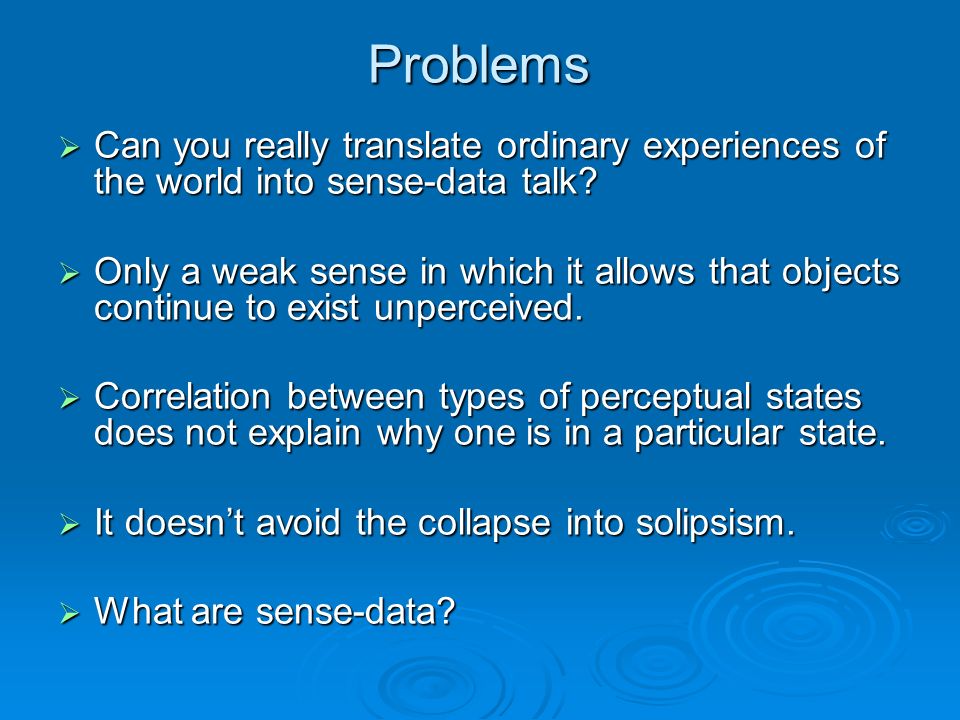 Problems

➢ Can you really translate ordinary experiences of the world into sense-data talk?

➢ Only a weak sense in which it allows that objects continue to exist unperceived.

➢ Correlation between types of perceptual states does not explain why one is in a particular state.

➢ It doesn’t avoid the collapse into solipsism.

➢ What are sense-data?